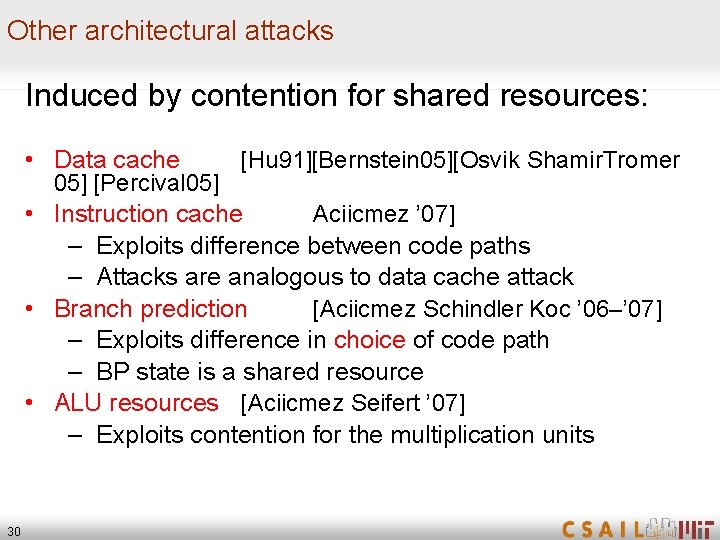 Other architectural attacks

Induced by contention for shared resources:

• Data cache [Hu91][Bernstein05][Osvik ShamirTromer 05] [Percival05]
• Instruction cache Aciicmez '07]
– Exploits difference between code paths
– Attacks are analogous to data cache attack
• Branch prediction [Aciicmez Schindler Koc '06–'07]
– Exploits difference in choice of code path
– BP state is a shared resource
• ALU resources [Aciicmez Seifert '07]
– Exploits contention for the multiplication units

30

CSAIL MIT